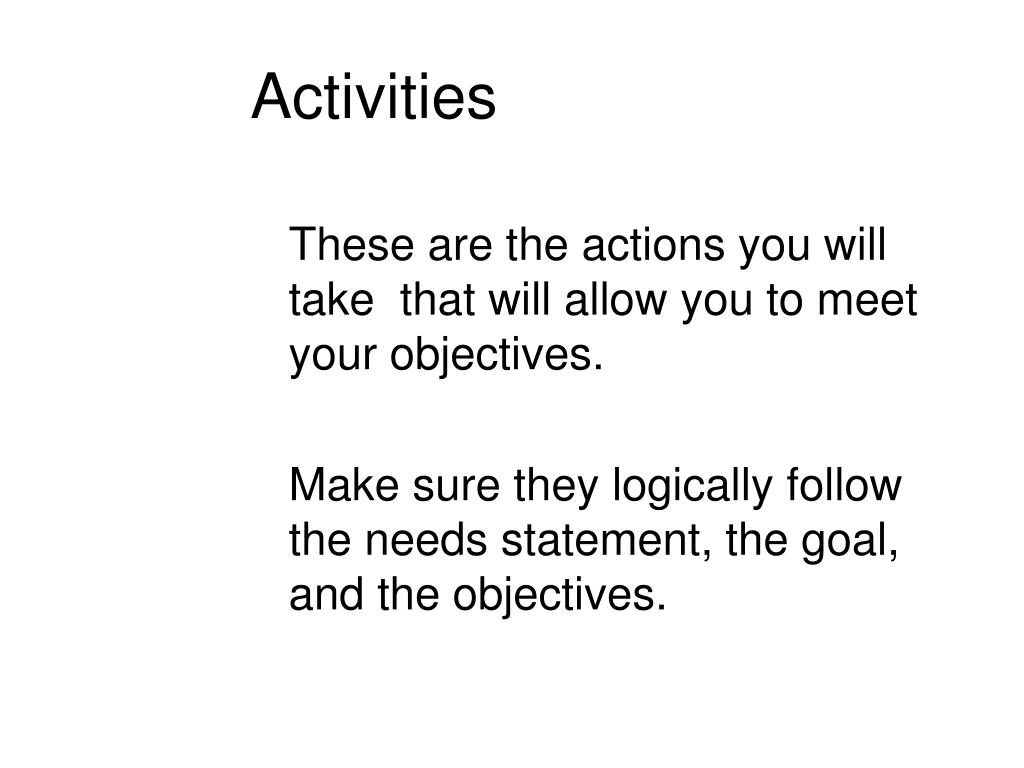 Activities

These are the actions you will take that will allow you to meet your objectives.

Make sure they logically follow the needs statement, the goal, and the objectives.